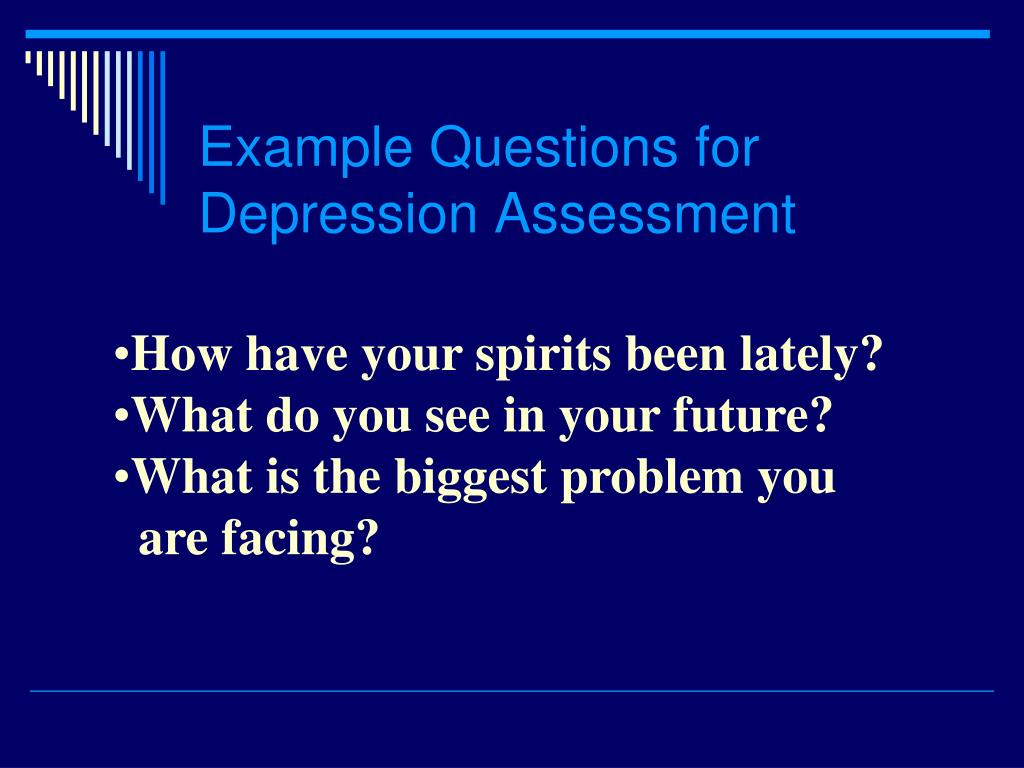 Example Questions for Depression Assessment

•How have your spirits been lately?
•What do you see in your future?
•What is the biggest problem you are facing?